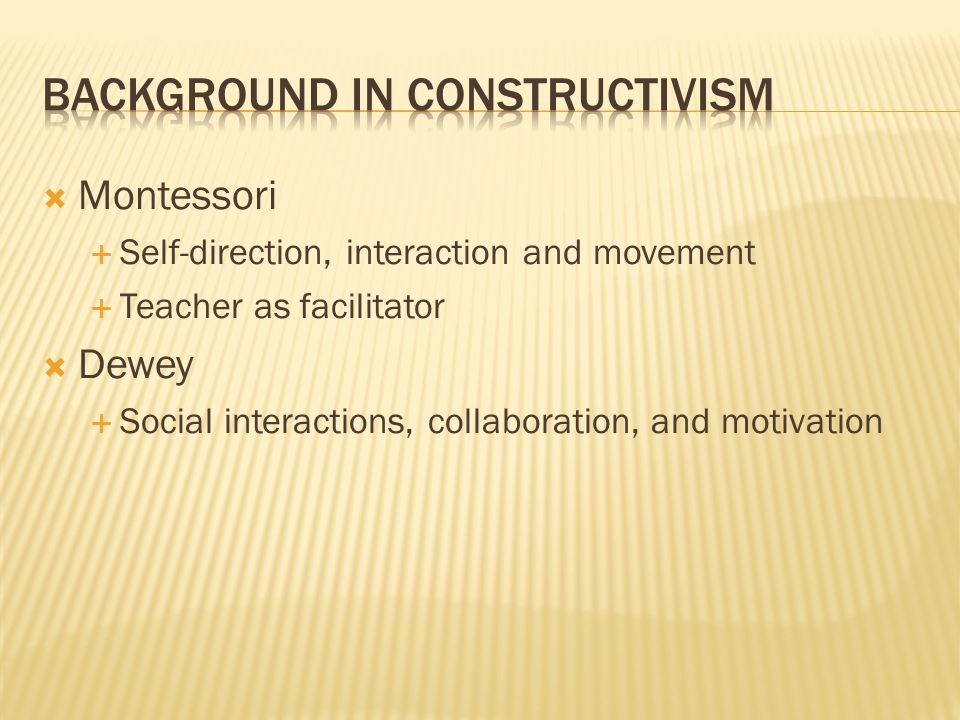 BACKGROUND IN CONSTRUCTIVISM

Montessori
Self-direction, interaction and movement
Teacher as facilitator

Dewey
Social interactions, collaboration, and motivation